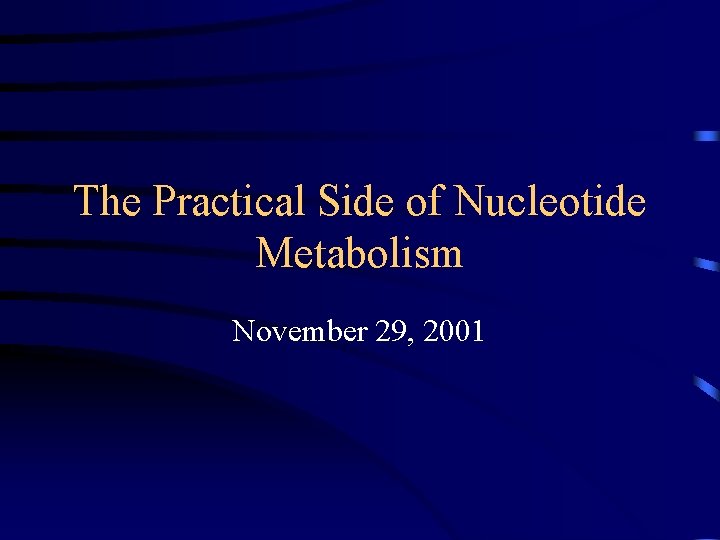 The Practical Side of Nucleotide Metabolism

November 29, 2001